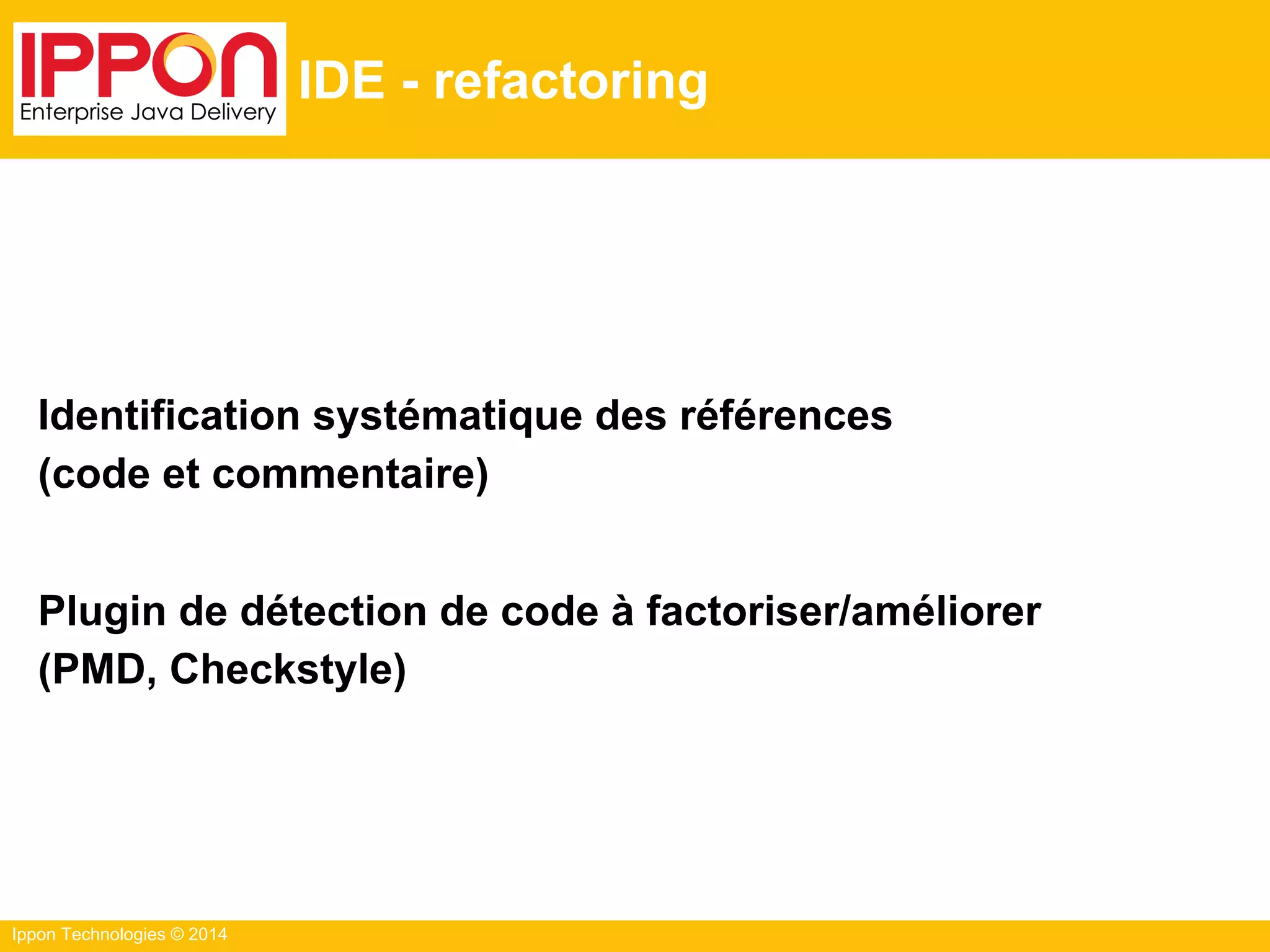 IPPON
Enterprise Java Delivery

IDE - refactoring

Identification systématique des références (code et commentaire)

Plugin de détection de code à factoriser/améliorer (PMD, Checkstyle)

Ippon Technologies © 2014